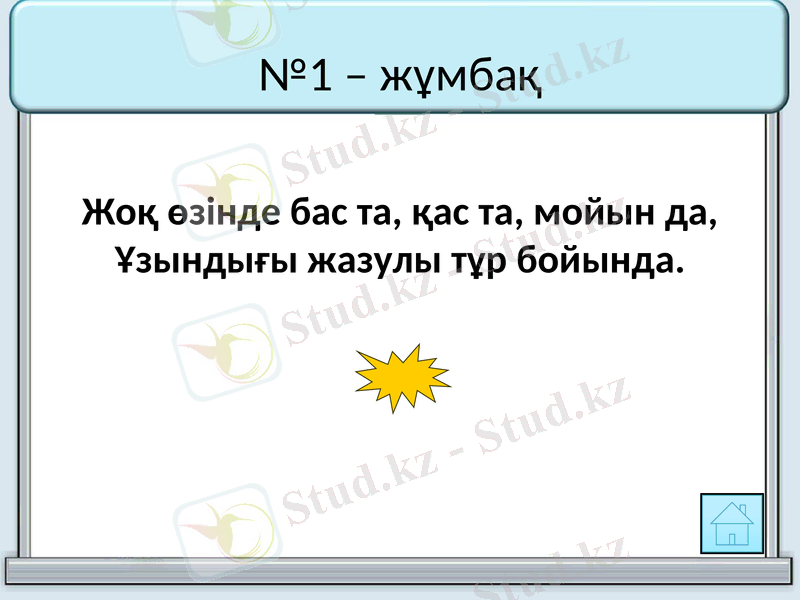 №1 – жұмбақ

Жоқ өзінде бас та, қас та, мойын да,
Ұзындығы жазулы тұр бойында.

Stud.kz - Stud.kz